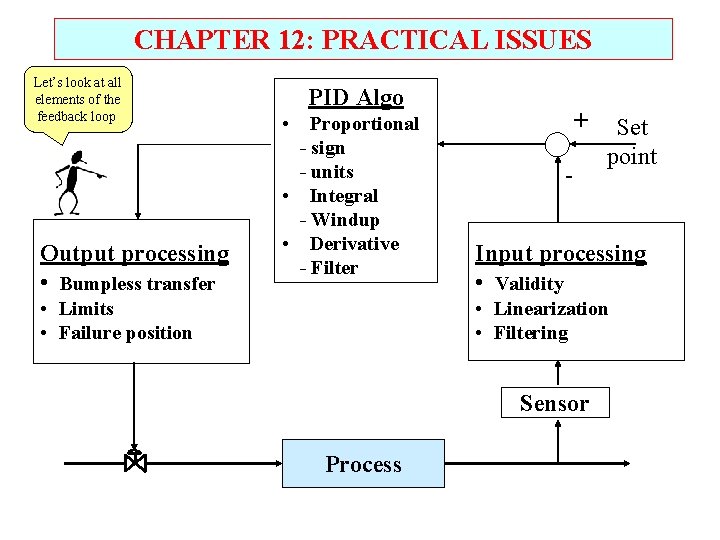 CHAPTER 12: PRACTICAL ISSUES

Let's look at all elements of the feedback loop

PID Algo
• Proportional
- sign
- units
• Integral
- Windup
• Derivative
- Filter

+
Set point
-

Output processing
• Bumpless transfer
• Limits
• Failure position

Input processing
• Validity
• Linearization
• Filtering

Sensor

Process